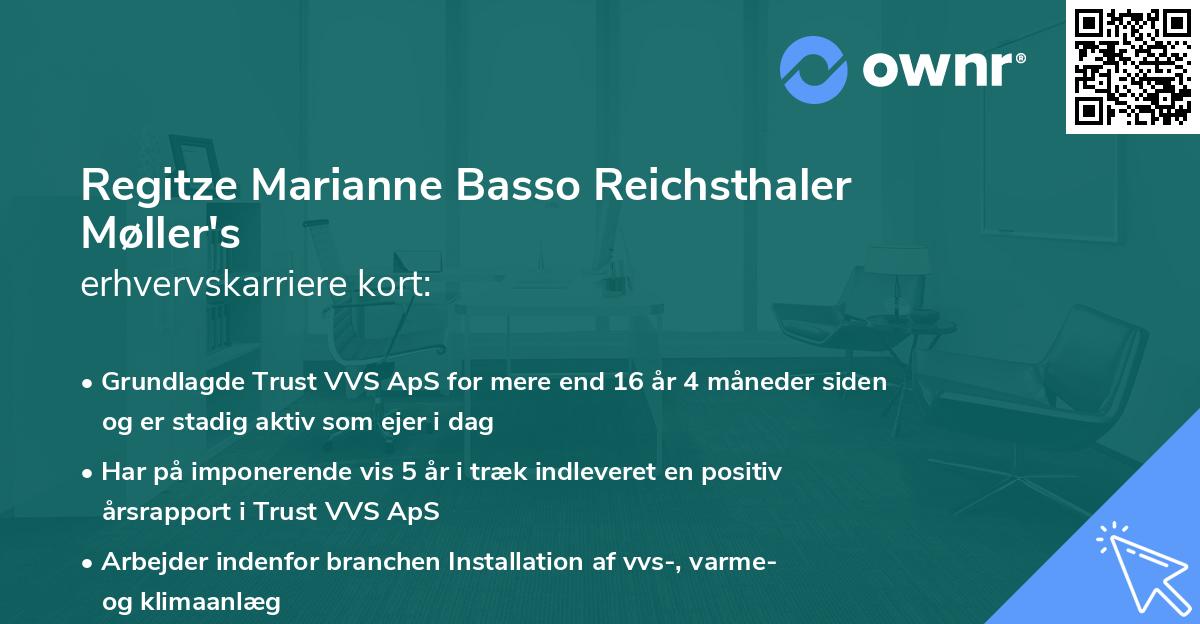 ownr®

Regitze Marianne Basso Reichsthaler Møller's
erhvervskarriere kort:

• Grundlagde Trust VVS ApS for mere end 16 år 4 måneder siden og er stadig aktiv som ejer i dag
• Har på imponerende vis 5 år i træk indleveret en positiv årsrapport i Trust VVS ApS
• Arbejder indenfor branchen Installation af vvs-, varme- og klimaanlæg